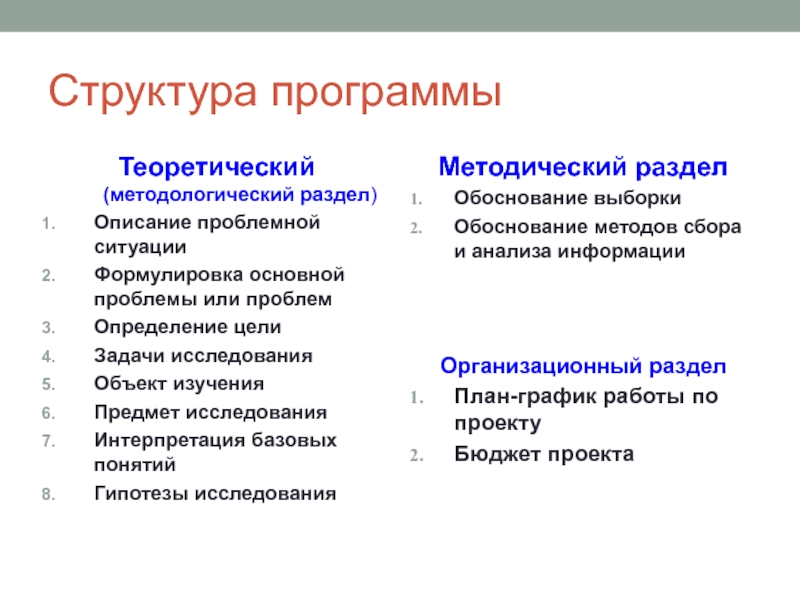 Структура программы

Теоретический (методологический раздел)

1. Описание проблемной ситуации
2. Формулировка основной проблемы или проблем
3. Определение цели
4. Задачи исследования
5. Объект изучения
6. Предмет исследования
7. Интерпретация базовых понятий
8. Гипотезы исследования

Методический раздел

1. Обоснование выборки
2. Обоснование методов сбора и анализа информации

Организационный раздел

1. План-график работы по проекту
2. Бюджет проекта